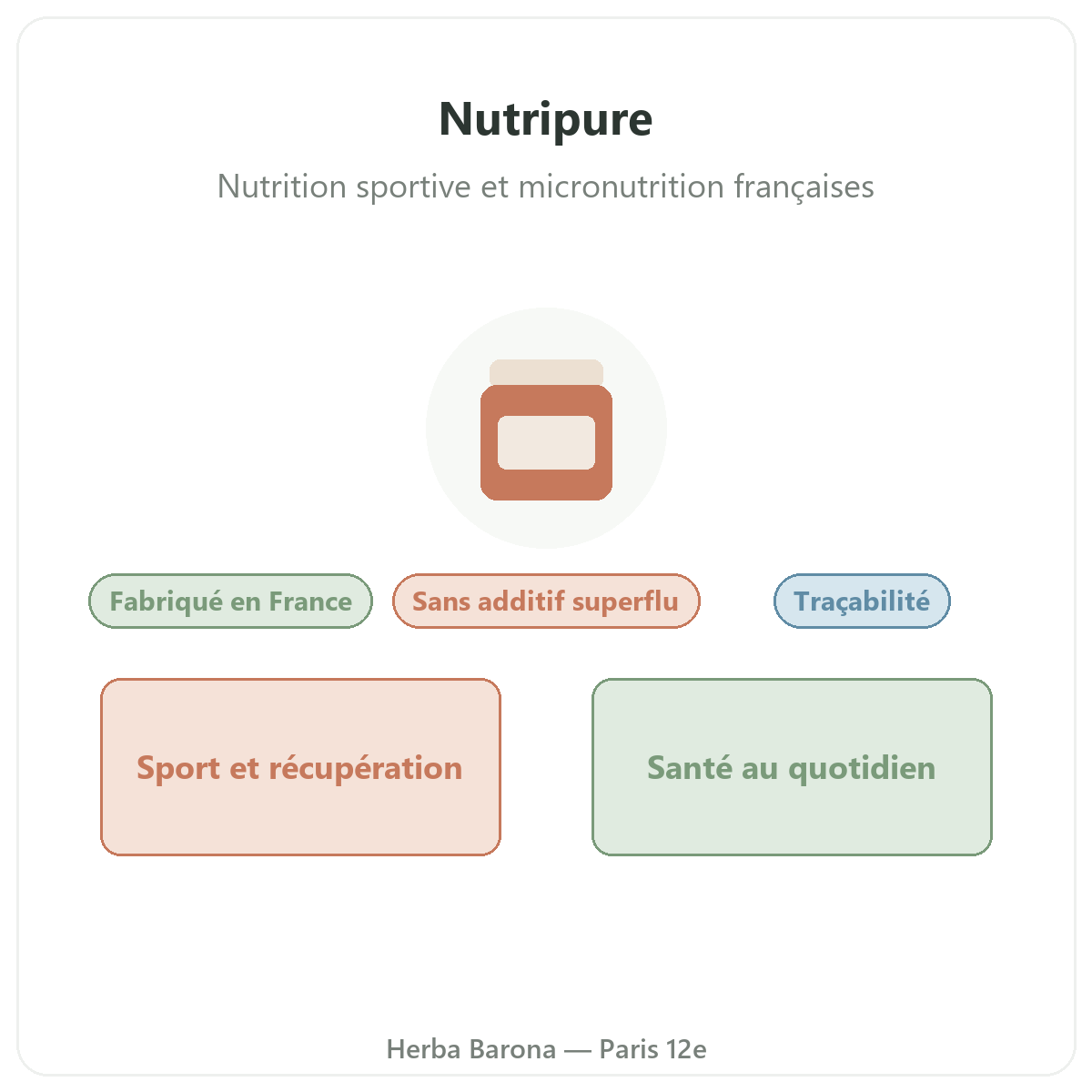 Nutripure

Nutrition sportive et micronutrition françaises

Fabriqué en France

Sans additif superflu

Traçabilité

Sport et récupération

Santé au quotidien

Herba Barona — Paris 12e